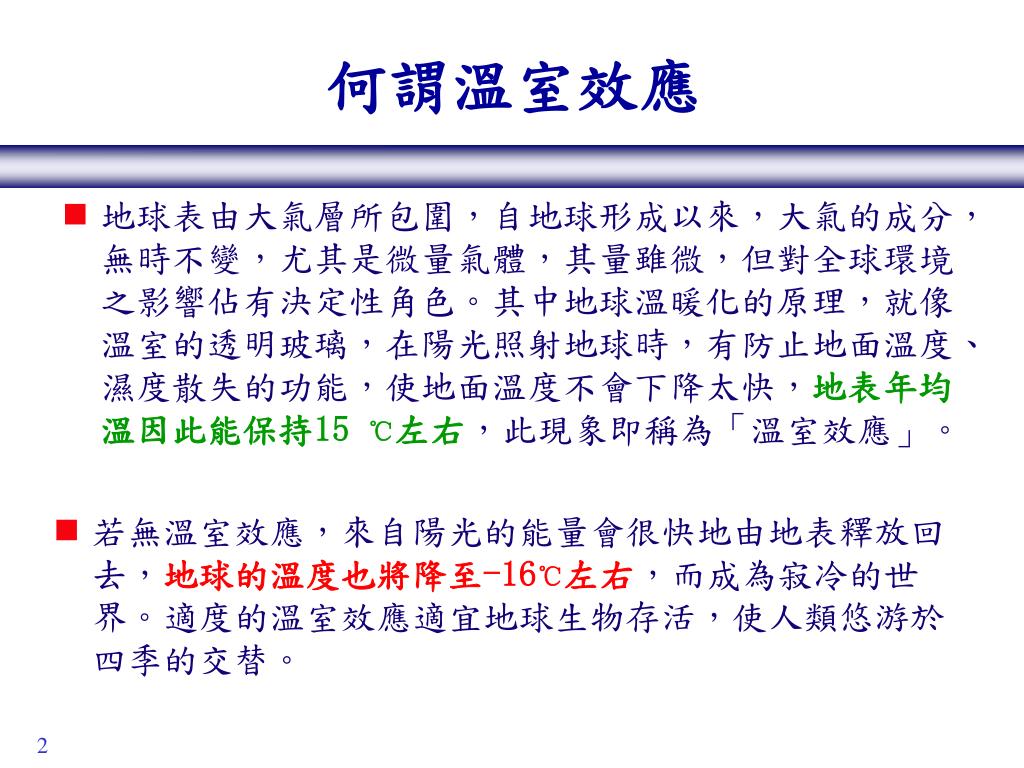 何謂溫室效應

■ 地球表由大氣層所包圍，自地球形成以來，大氣的成分，無時不變，尤其是微量氣體，其量雖微，但對全球環境之影響佔有決定性角色。其中地球溫暖化的原理，就像溫室的透明玻璃，在陽光照射地球時，有防止地面溫度、濕度散失的功能，使地面溫度不會下降太快，地表年均溫因此能保持15 ℃左右，此現象即稱為「溫室效應」。

■ 若無溫室效應，來自陽光的能量會很快地由地表釋放回去，地球的溫度也將降至-16℃左右，而成為寂冷的世界。適度的溫室效應適宜地球生物存活，使人類悠游於四季的交替。

2